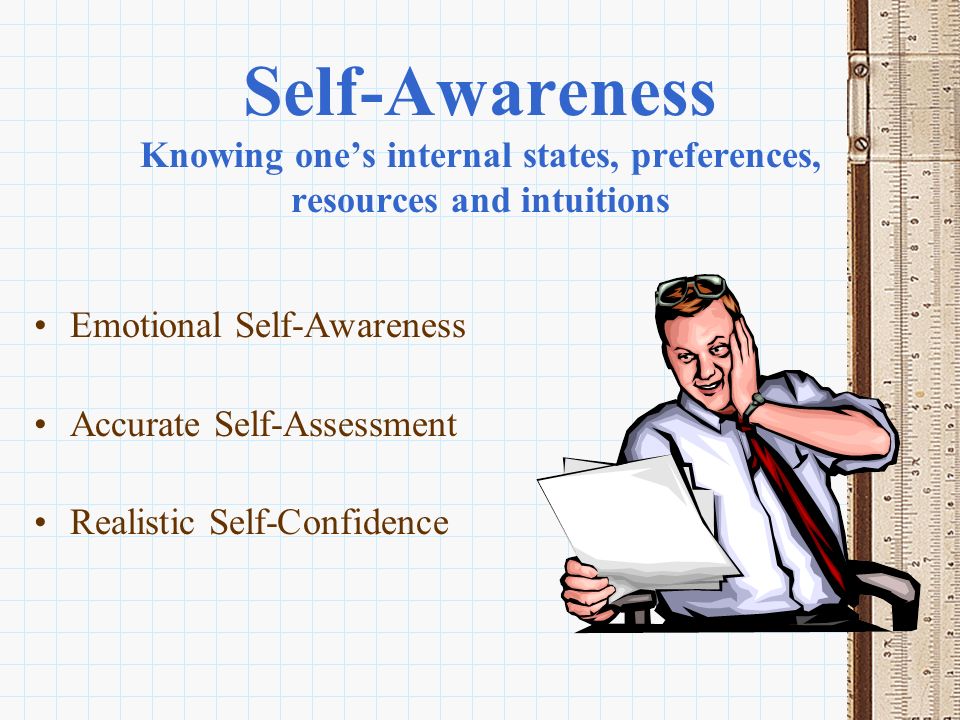 Self-Awareness
Knowing one’s internal states, preferences, resources and intuitions

• Emotional Self-Awareness

• Accurate Self-Assessment

• Realistic Self-Confidence